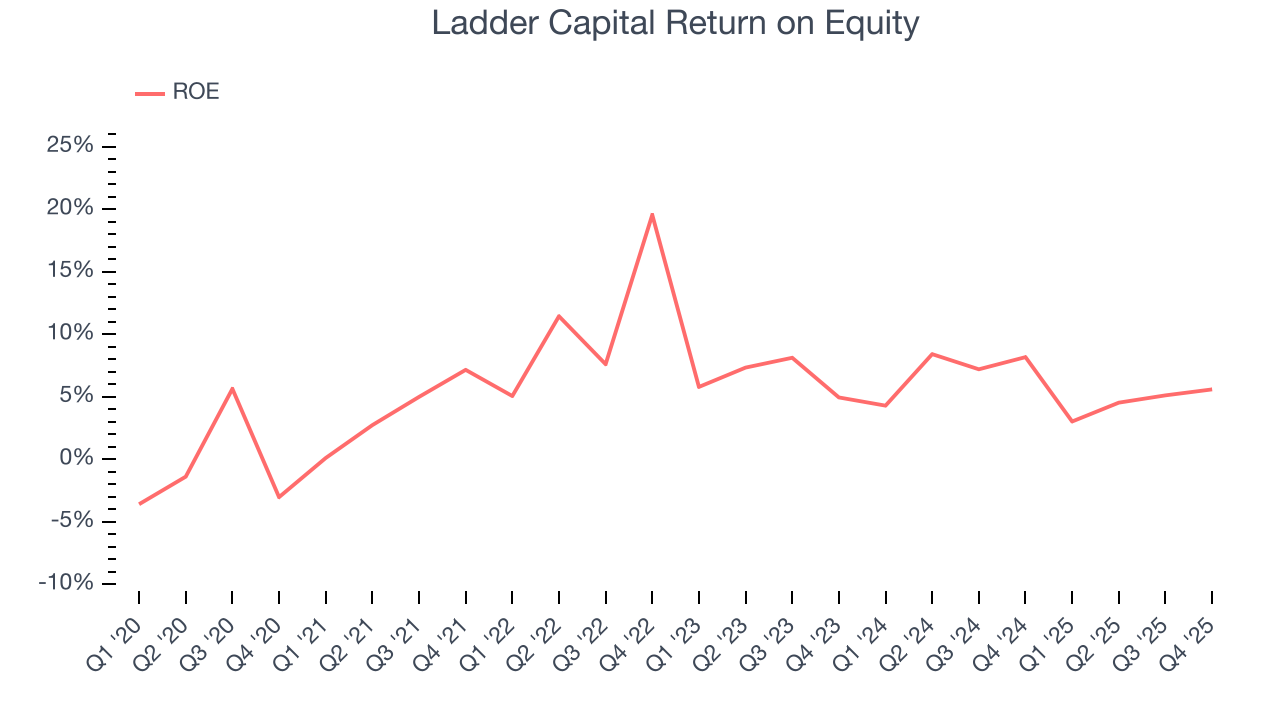 Ladder Capital Return on Equity

ROE

25%
20%
15%
10%
5%
0%
-5%
-10%

Q1 '20
Q2 '20
Q3 '20
Q4 '20
Q1 '21
Q2 '21
Q3 '21
Q4 '21
Q1 '22
Q2 '22
Q3 '22
Q4 '22
Q1 '23
Q2 '23
Q3 '23
Q4 '23
Q1 '24
Q2 '24
Q3 '24
Q4 '24
Q1 '25
Q2 '25
Q3 '25
Q4 '25